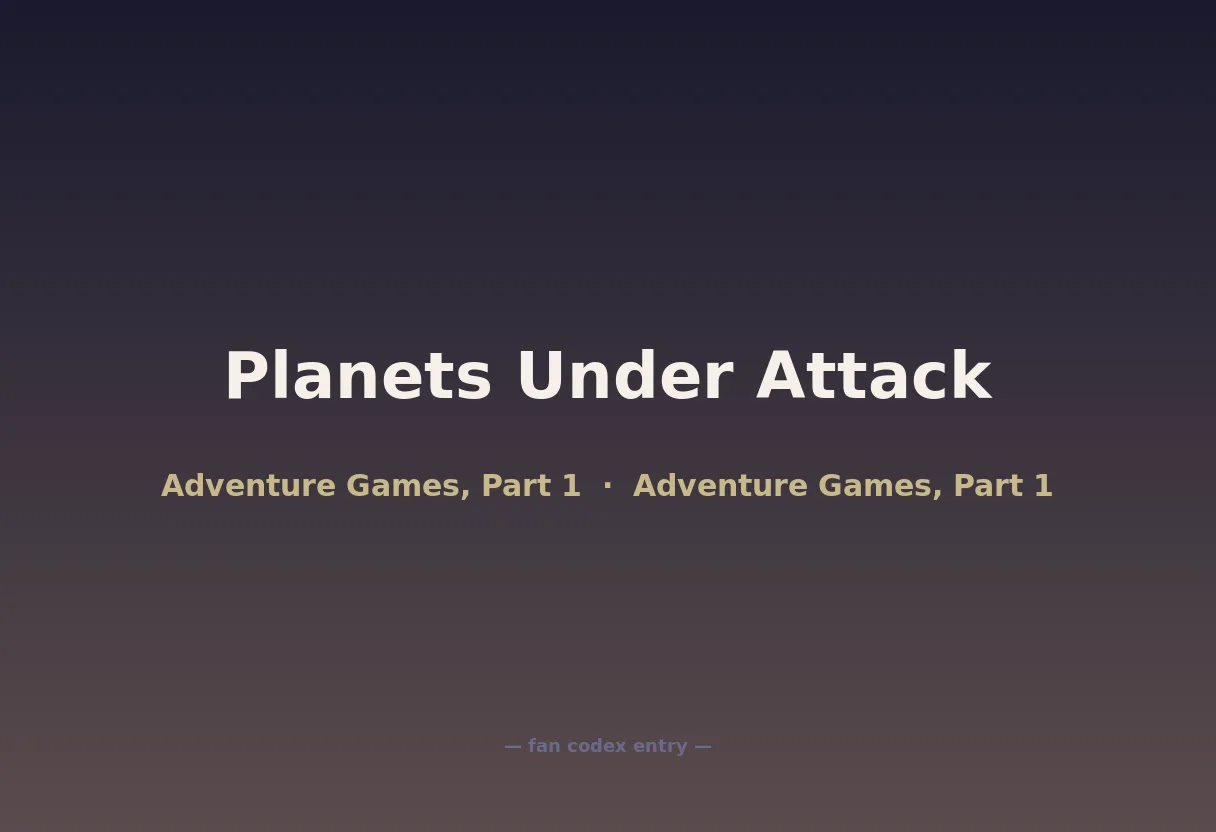 Planets Under Attack

Adventure Games, Part 1 · Adventure Games, Part 1

— fan codex entry —